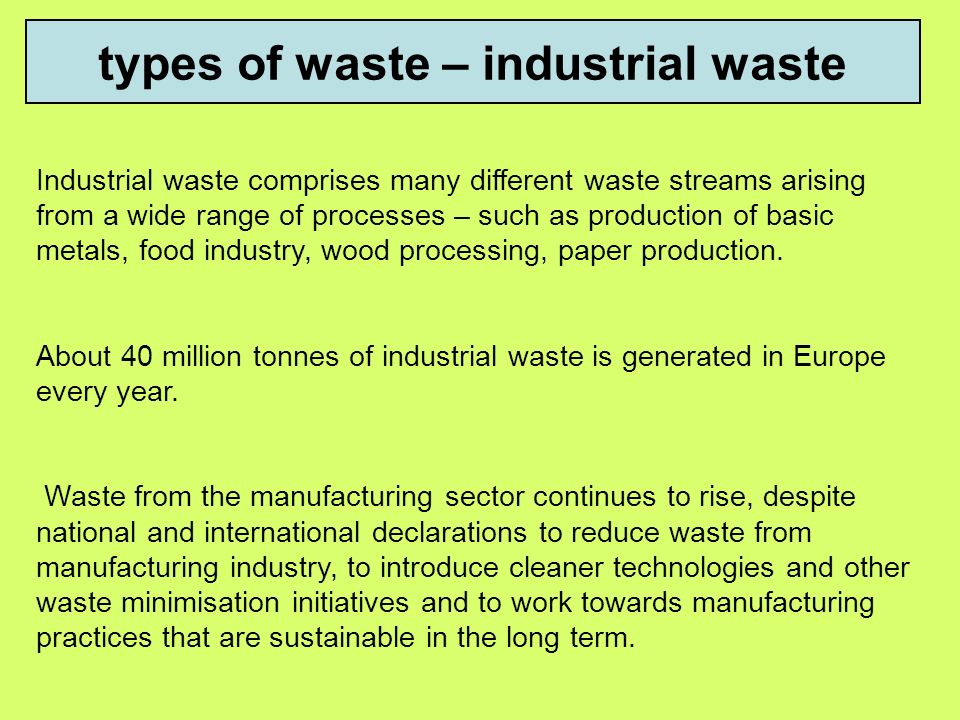 types of waste – industrial waste

Industrial waste comprises many different waste streams arising from a wide range of processes – such as production of basic metals, food industry, wood processing, paper production.

About 40 million tonnes of industrial waste is generated in Europe every year.

Waste from the manufacturing sector continues to rise, despite national and international declarations to reduce waste from manufacturing industry, to introduce cleaner technologies and other waste minimisation initiatives and to work towards manufacturing practices that are sustainable in the long term.